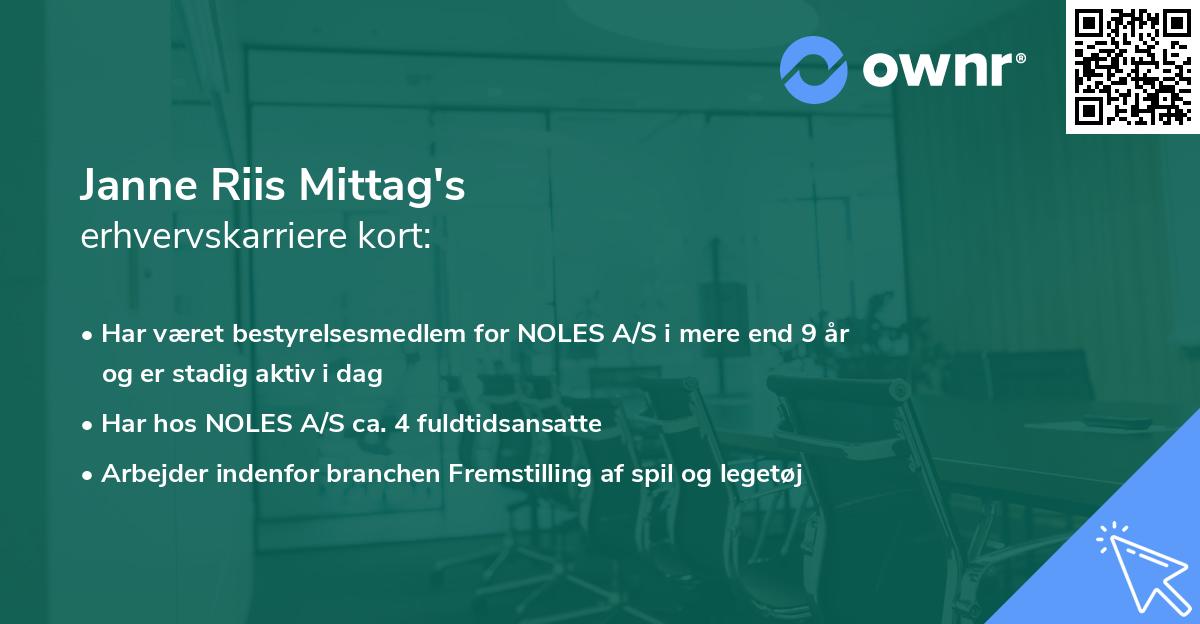 ownr®

Janne Riis Mittag's
erhvervskarriere kort:

• Har været bestyrelsesmedlem for NOLES A/S i mere end 9 år og er stadig aktiv i dag

• Har hos NOLES A/S ca. 4 fuldtidsansatte

• Arbejder indenfor branchen Fremstilling af spil og legetøj